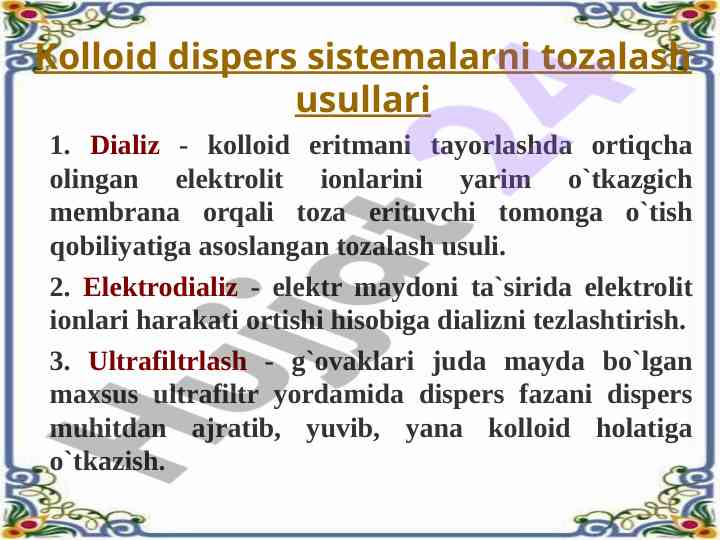 Kolloid dispers sistemalarni tozalash usullari

1. Dializ - kolloid eritmani tayorlashda ortiqcha olingan elektrolit ionlarini yarim o`tkazgich membrana orqali toza erituvchi tomonga o`tish qobiliyatiga asoslangan tozalash usuli.

2. Elektrodializ - elektr maydoni ta`sirida elektrolit ionlari harakati ortishi hisobiga dializni tezlashtirish.

3. Ultrafiltrlash - g`ovaklari juda mayda bo`lgan maxsus ultrafiltr yordamida dispers fazani dispers muhitdan ajratib, yuvib, yana kolloid holatiga o`tkazish.

Hujjat 24